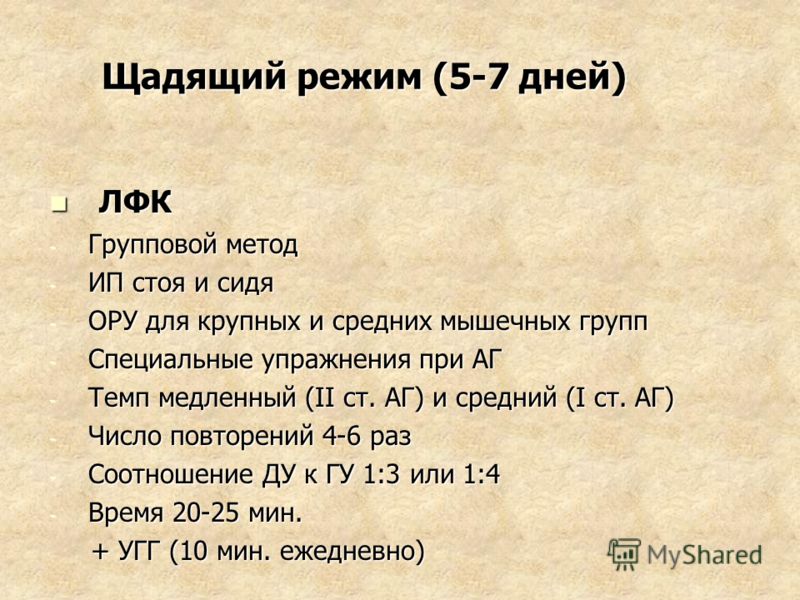 Щадящий режим (5-7 дней)

ЛФК

- Групповой метод
- ИП стоя и сидя
- ОРУ для крупных и средних мышечных групп
- Специальные упражнения при АГ
- Темп медленный (II ст. АГ) и средний (I ст. АГ)
- Число повторений 4-6 раз
- Соотношение ДУ к ГУ 1:3 или 1:4
- Время 20-25 мин.

+ УГГ (10 мин. ежедневно)

MyShared